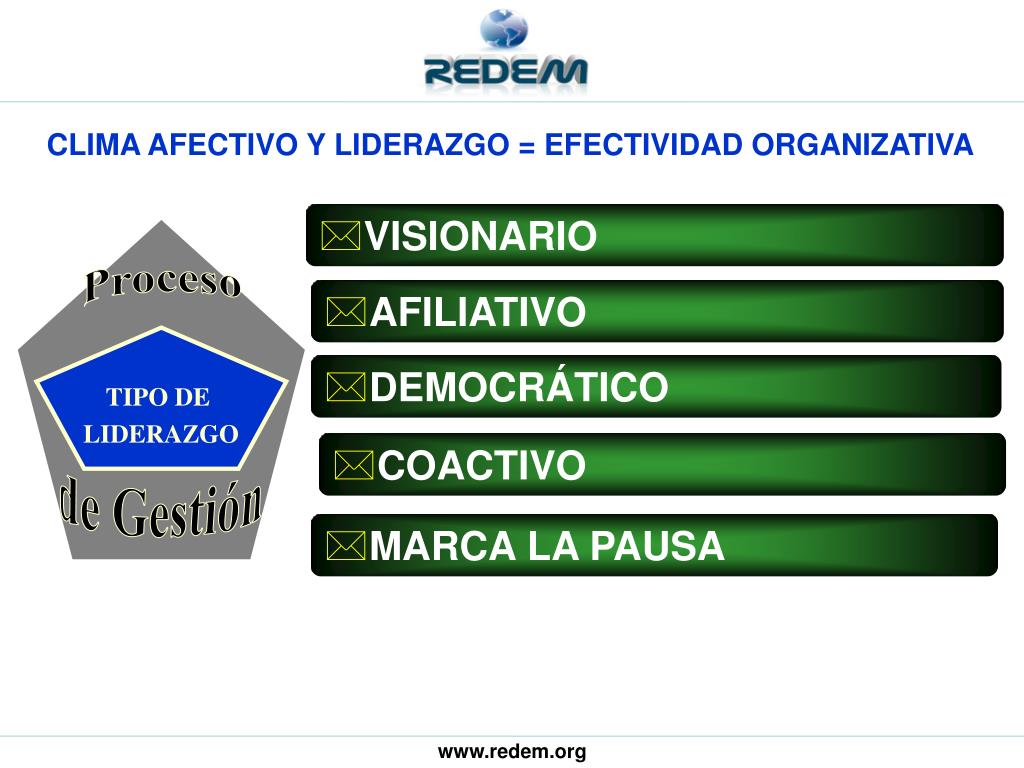 REDEM

CLIMA AFECTIVO Y LIDERAZGO = EFECTIVIDAD ORGANIZATIVA

Proceso

TIPO DE LIDERAZGO

de Gestión

VISIONARIO

AFILIATIVO

DEMOCRÁTICO

COACTIVO

MARCA LA PAUSA

www.redem.org